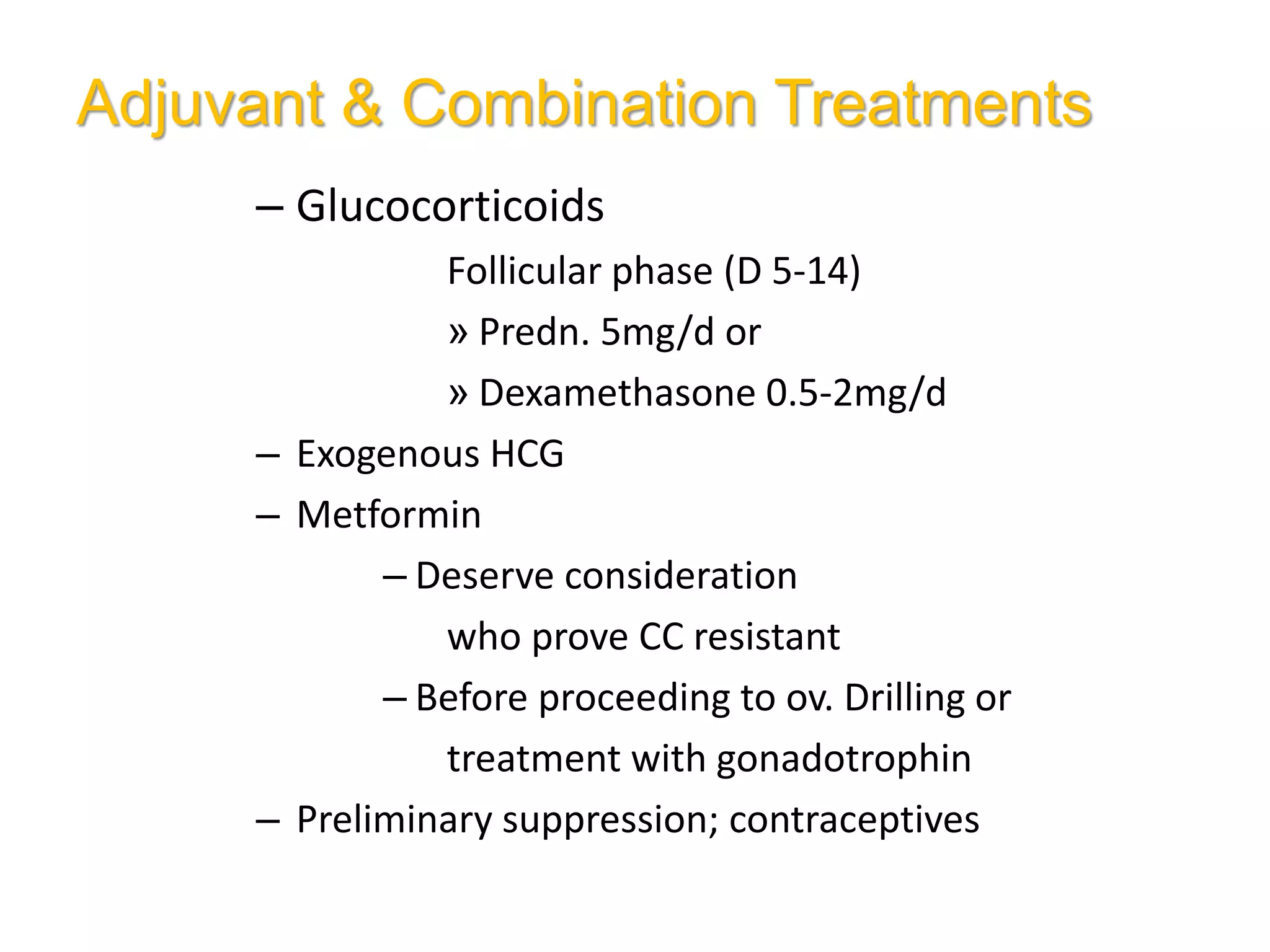 Adjuvant & Combination Treatments

– Glucocorticoids

Follicular phase (D 5-14)

» Predn. 5mg/d or

» Dexamethasone 0.5-2mg/d

– Exogenous HCG

– Metformin

– Deserve consideration who prove CC resistant

– Before proceeding to ov. Drilling or treatment with gonadotrophin

– Preliminary suppression; contraceptives